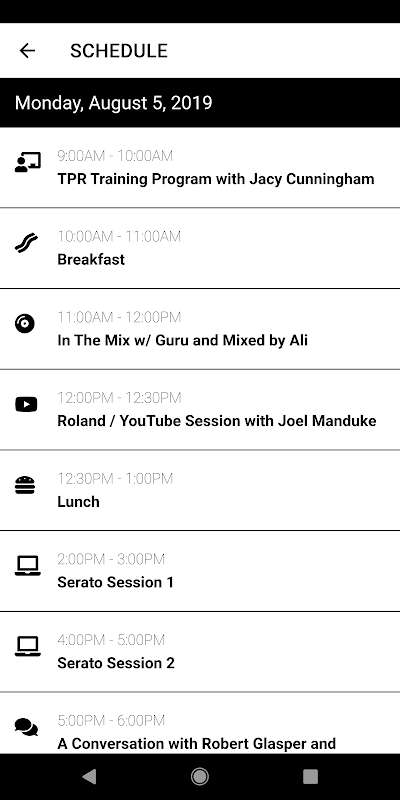 SCHEDULE

Monday, August 5, 2019

9:00AM - 10:00AM
TPR Training Program with Jacy Cunningham

10:00AM - 11:00AM
Breakfast

11:00AM - 12:00PM
In The Mix w/ Guru and Mixed by Ali

12:00PM - 12:30PM
Roland / YouTube Session with Joel Manduke

12:30PM - 1:00PM
Lunch

2:00PM - 3:00PM
Serato Session 1

4:00PM - 5:00PM
Serato Session 2

5:00PM - 6:00PM
A Conversation with Robert Glasper and